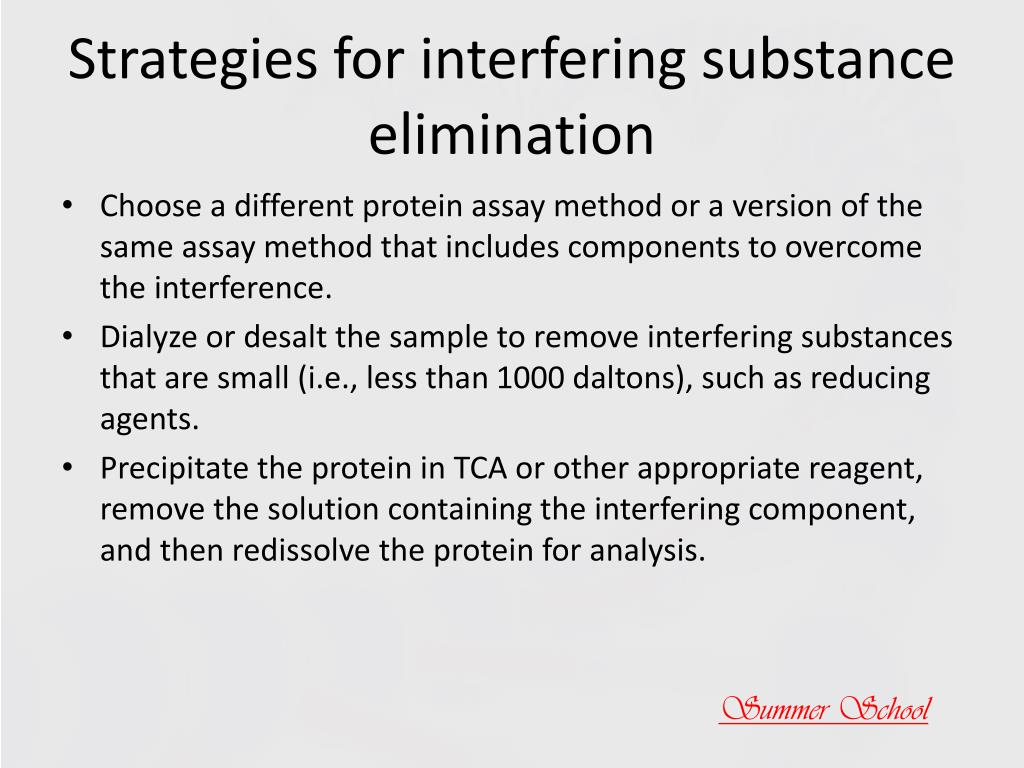 Strategies for interfering substance elimination

• Choose a different protein assay method or a version of the same assay method that includes components to overcome the interference.
• Dialyze or desalt the sample to remove interfering substances that are small (i.e., less than 1000 daltons), such as reducing agents.
• Precipitate the protein in TCA or other appropriate reagent, remove the solution containing the interfering component, and then redissolve the protein for analysis.

Summer School